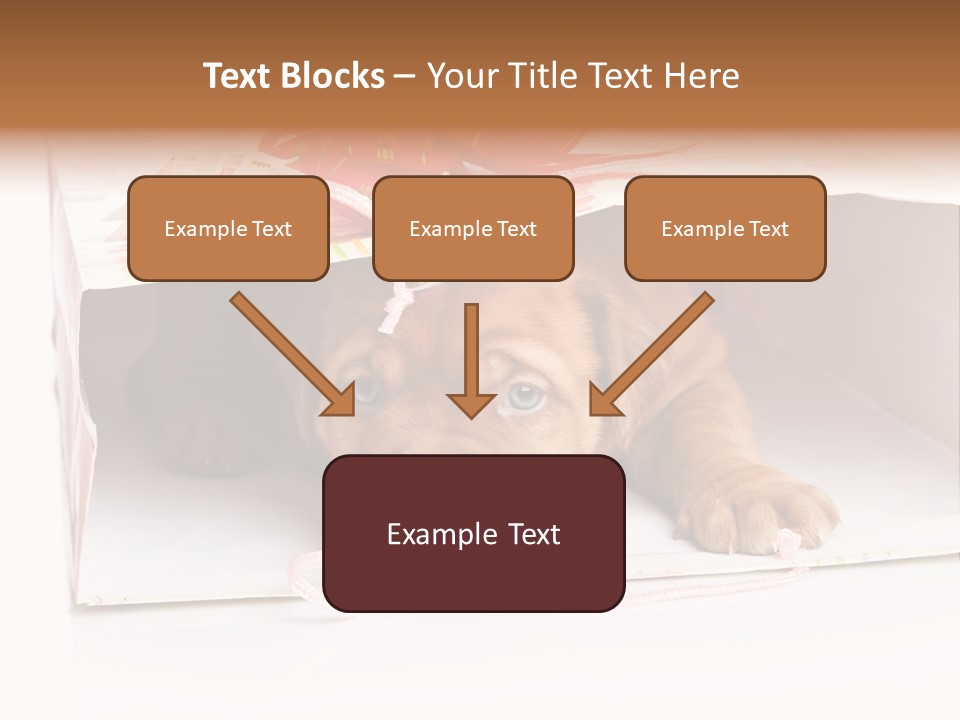 Text Blocks – Your Title Text Here

Example Text

Example Text

Example Text

Example Text